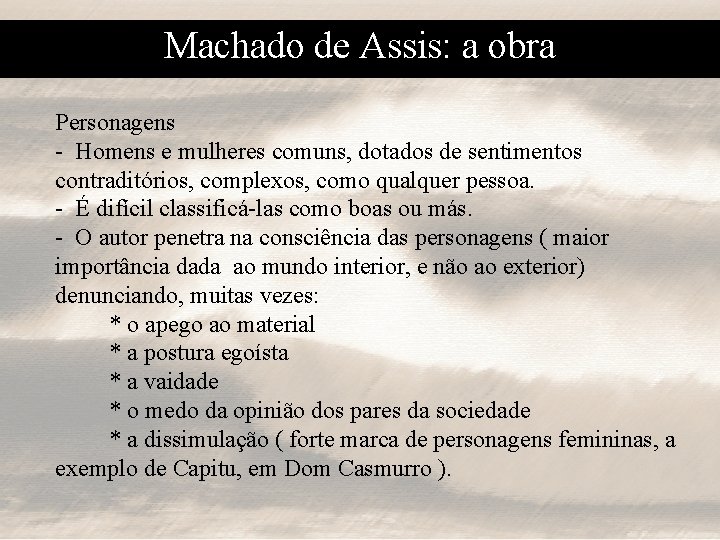 Machado de Assis: a obra

Personagens
- Homens e mulheres comuns, dotados de sentimentos contraditórios, complexos, como qualquer pessoa.
- É difícil classificá-las como boas ou más.
- O autor penetra na consciência das personagens ( maior importância dada ao mundo interior, e não ao exterior) denunciando, muitas vezes:
* o apego ao material
* a postura egoísta
* a vaidade
* o medo da opinião dos pares da sociedade
* a dissimulação ( forte marca de personagens femininas, a exemplo de Capitu, em Dom Casmurro ).